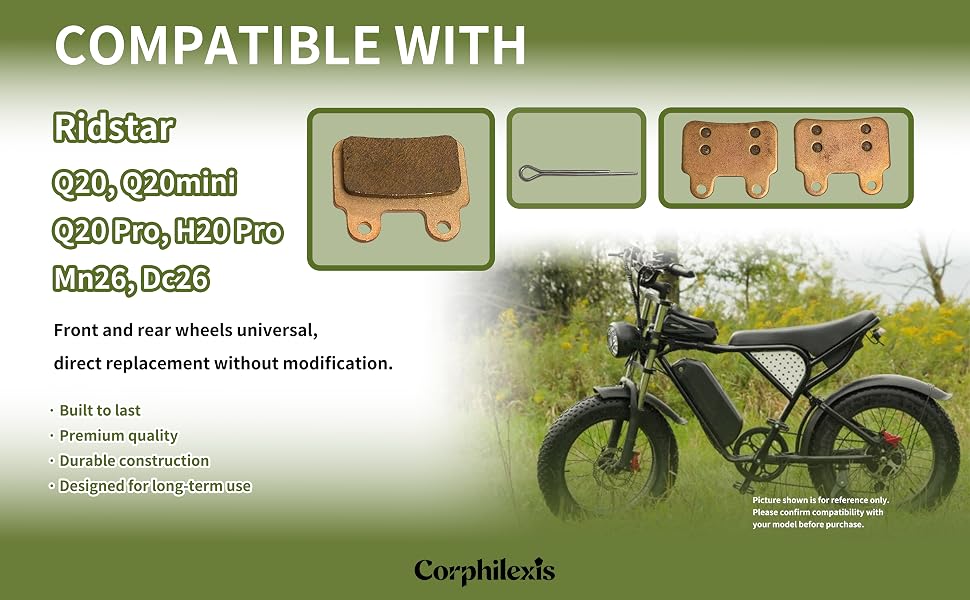 COMPATIBLE WITH

Ridstar

Q20, Q20mini

Q20 Pro, H20 Pro

Mn26, Dc26

Front and rear wheels universal, direct replacement without modification.

· Built to last
· Premium quality
· Durable construction
· Designed for long-term use

Picture shown is for reference only. Please confirm compatibility with your model before purchase.

Corphilexis